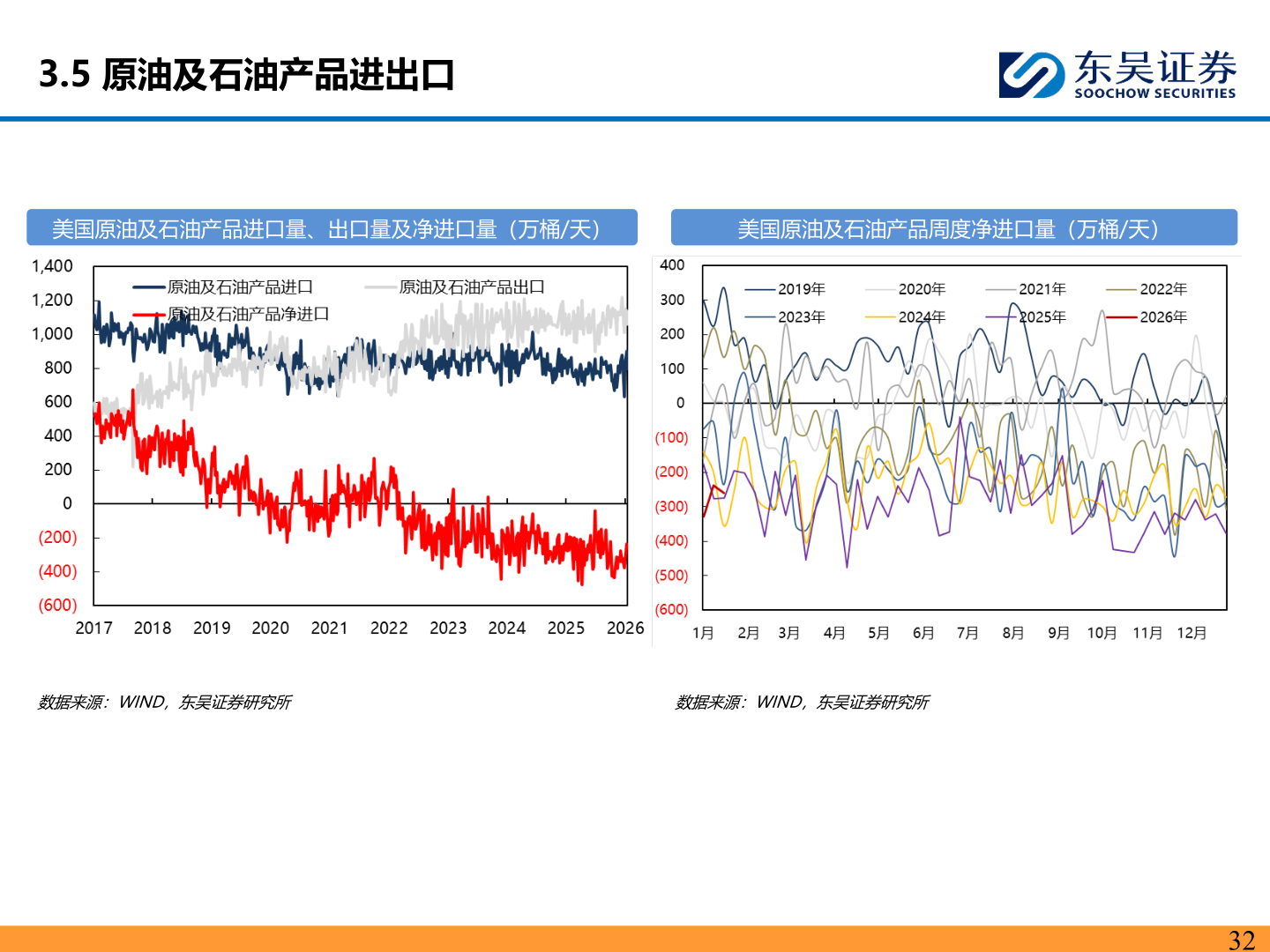 3.5 原油及石油产品进出口

东吴证券
SOOCHOW SECURITIES

美国原油及石油产品进口量、出口量及净进口量（万桶/天）

1,400
1,200
1,000
800
600
400
200
0
(200)
(400)
(600)

原油及石油产品进口
原油及石油产品出口
原油及石油产品净进口

2017 2018 2019 2020 2021 2022 2023 2024 2025 2026

数据来源：WIND，东吴证券研究所

美国原油及石油产品周度净进口量（万桶/天）

400
300
200
100
0
(100)
(200)
(300)
(400)
(500)
(600)

2019年
2020年
2021年
2022年
2023年
2024年
2025年
2026年

1月 2月 3月 4月 5月 6月 7月 8月 9月 10月 11月 12月

数据来源：WIND，东吴证券研究所

32